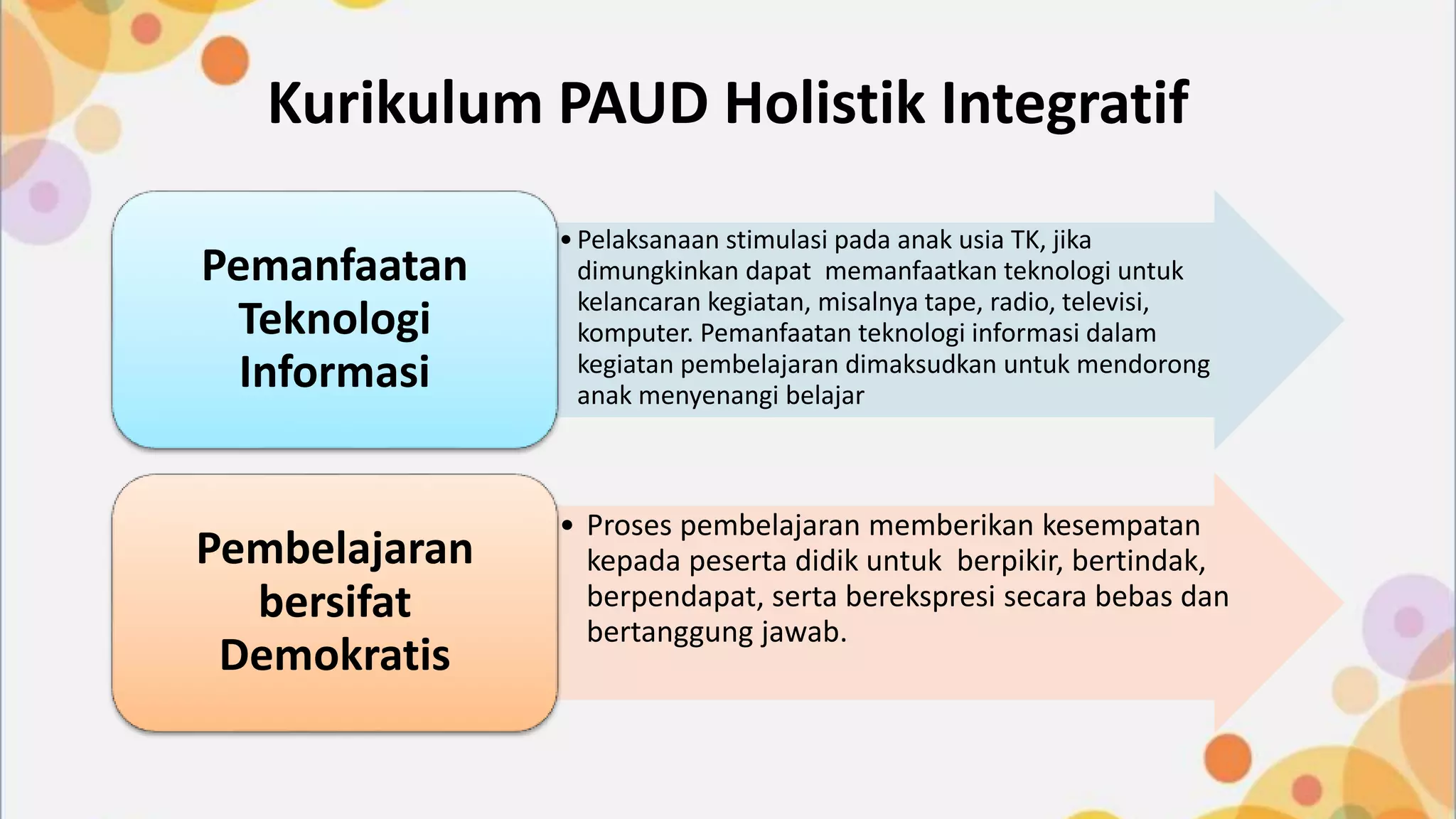 Kurikulum PAUD Holistik Integratif

Pemanfaatan Teknologi Informasi

• Pelaksanaan stimulasi pada anak usia TK, jika dimungkinkan dapat memanfaatkan teknologi untuk kelancaran kegiatan, misalnya tape, radio, televisi, komputer. Pemanfaatan teknologi informasi dalam kegiatan pembelajaran dimaksudkan untuk mendorong anak menyenangi belajar

Pembelajaran bersifat Demokratis

• Proses pembelajaran memberikan kesempatan kepada peserta didik untuk berpikir, bertindak, berpendapat, serta berekspresi secara bebas dan bertanggung jawab.